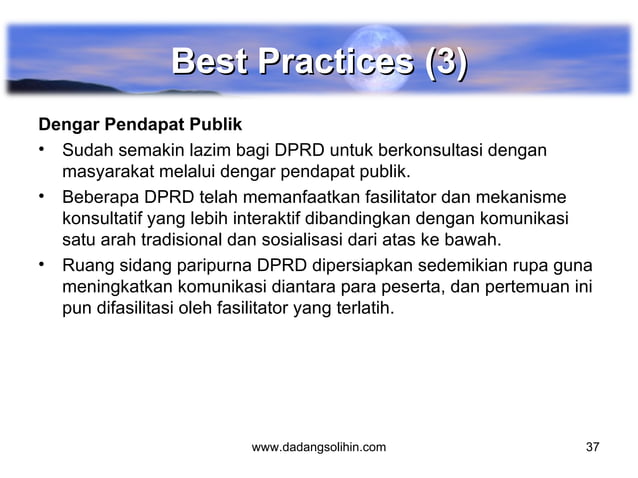 Best Practices (3)

Dengar Pendapat Publik

• Sudah semakin lazim bagi DPRD untuk berkonsultasi dengan masyarakat melalui dengar pendapat publik.

• Beberapa DPRD telah memanfaatkan fasilitator dan mekanisme konsultatif yang lebih interaktif dibandingkan dengan komunikasi satu arah tradisional dan sosialisasi dari atas ke bawah.

• Ruang sidang paripurna DPRD dipersiapkan sedemikian rupa guna meningkatkan komunikasi diantara para peserta, dan pertemuan ini pun difasilitasi oleh fasilitator yang terlatih.

www.dadangsolihin.com

37